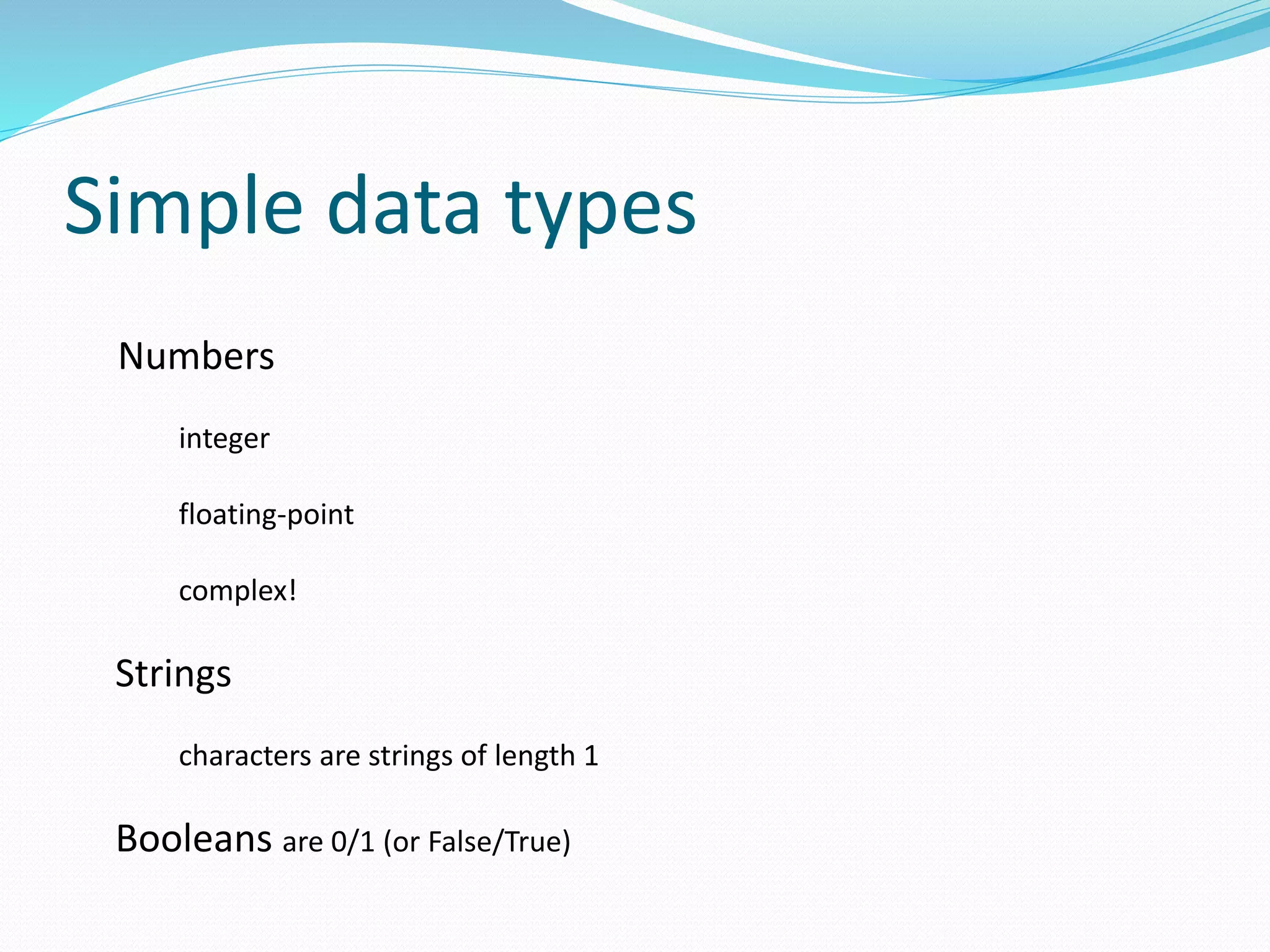 Simple data types

Numbers

integer

floating-point

complex!

Strings

characters are strings of length 1

Booleans are 0/1 (or False/True)